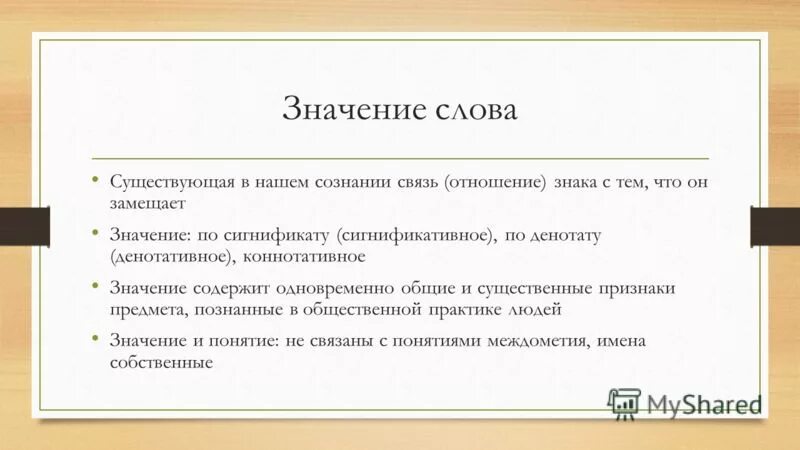 Значение слова

• Существующая в нашем сознании связь (отношение) знака с тем, что он замещает

• Значение: по сигнификату (сигнификативное), по денотату (денотативное), коннотативное

• Значение содержит одновременно общие и существенные признаки предмета, познанные в общественной практике людей

• Значение и понятие: не связаны с понятиями междометия, имена собственные

MyShared